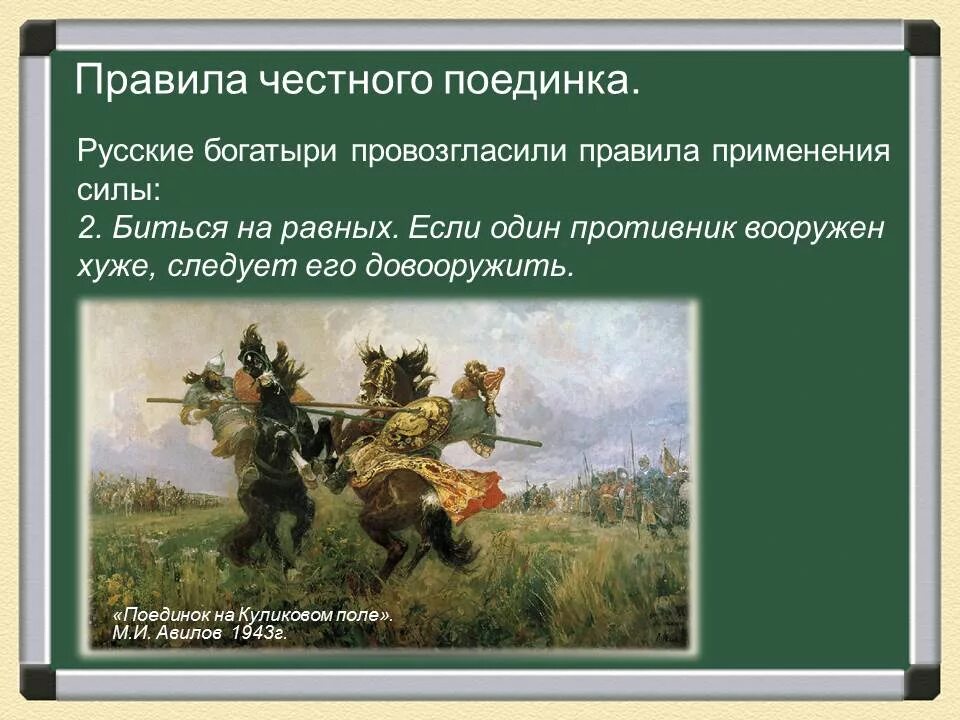 Правила честного поединка.

Русские богатыри провозгласили правила применения силы:
2. Биться на равных. Если один противник вооружен хуже, следует его довооружить.

«Поединок на Куликовом поле».
М.И. Авилов 1943г.